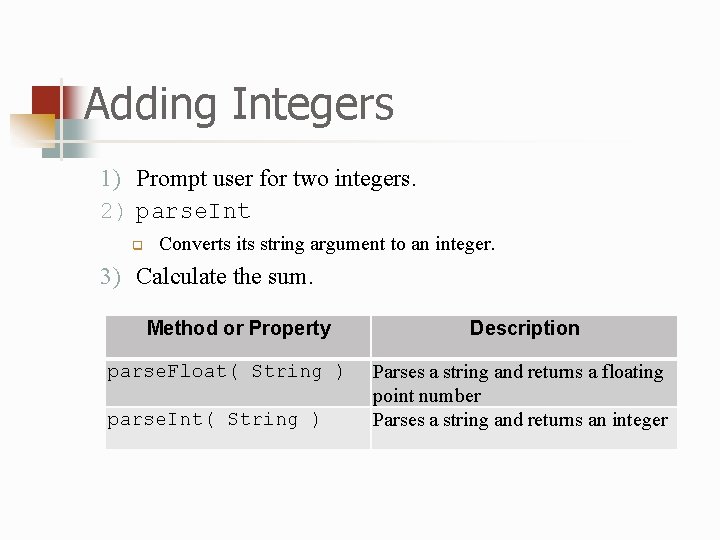 Adding Integers

1) Prompt user for two integers.
2) parseInt
 Converts its string argument to an integer.
3) Calculate the sum.

| Method or Property | Description |
|---|---|
| parseFloat( String ) | Parses a string and returns a floating point number |
| parseInt( String ) | Parses a string and returns an integer |